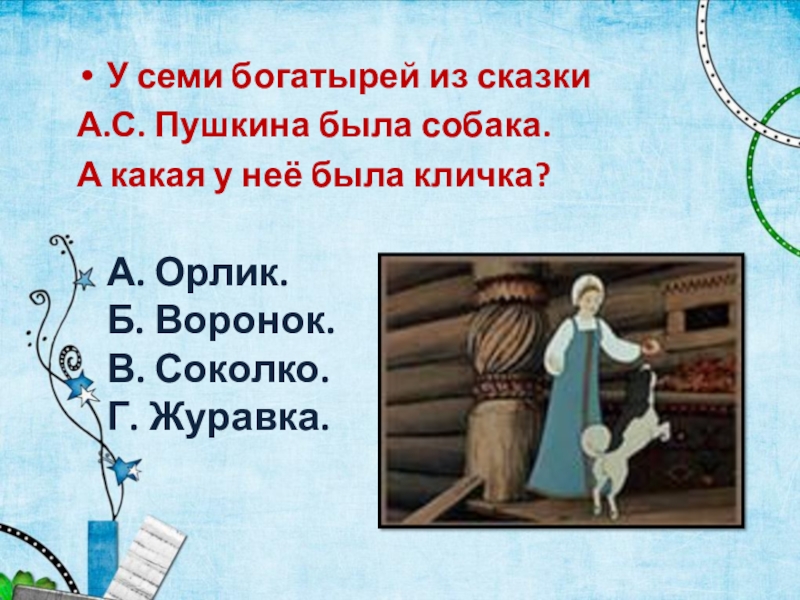 • У семи богатырей из сказки А.С. Пушкина была собака. А какая у неё была кличка?

А. Орлик.
Б. Воронок.
В. Соколко.
Г. Журавка.